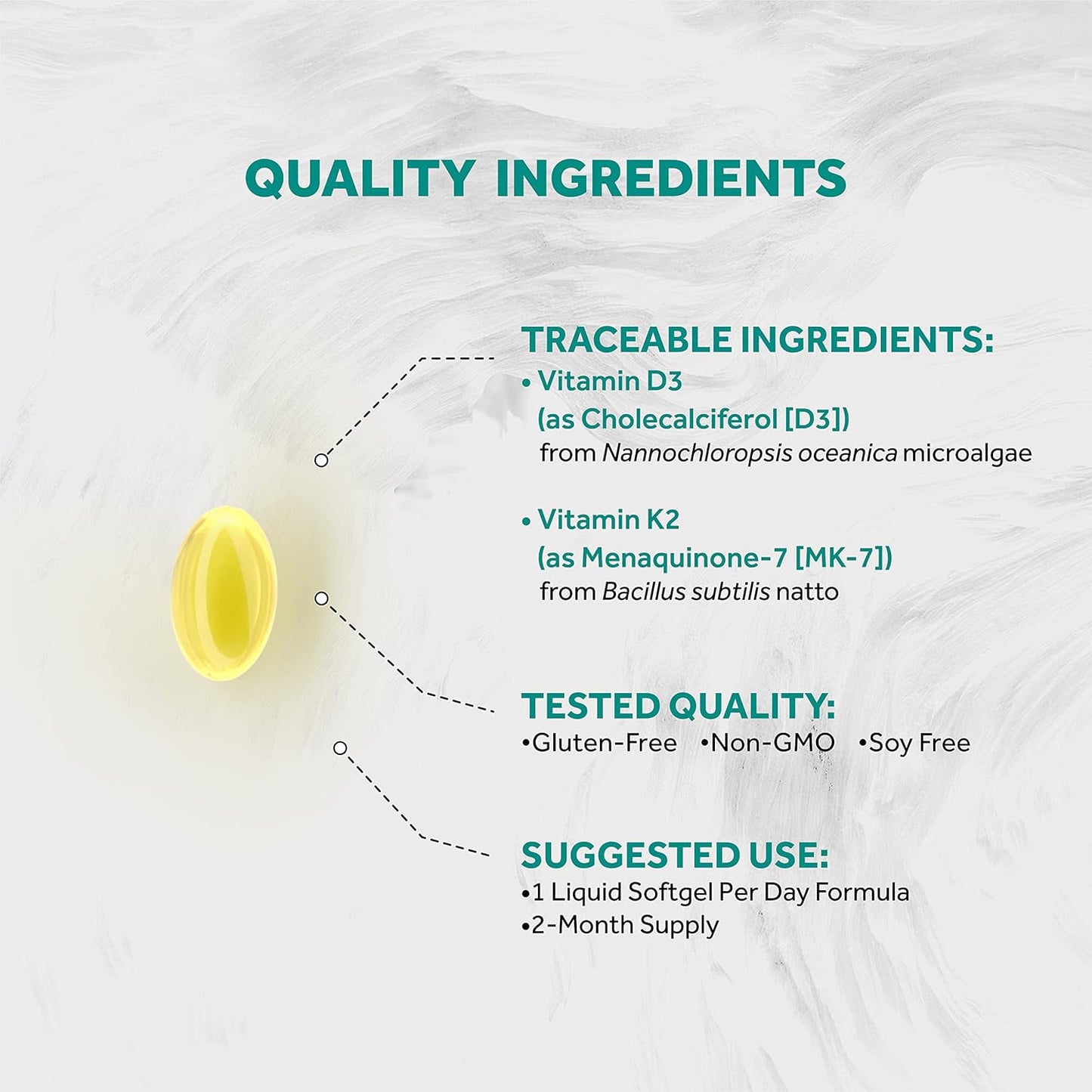 QUALITY INGREDIENTS

TRACEABLE INGREDIENTS:
• Vitamin D3 (as Cholecalciferol [D3]) from Nannochloropsis oceanica microalgae

• Vitamin K2 (as Menaquinone-7 [MK-7]) from Bacillus subtilis natto

TESTED QUALITY:
•Gluten-Free •Non-GMO •Soy Free

SUGGESTED USE:
•1 Liquid Softgel Per Day Formula
•2-Month Supply